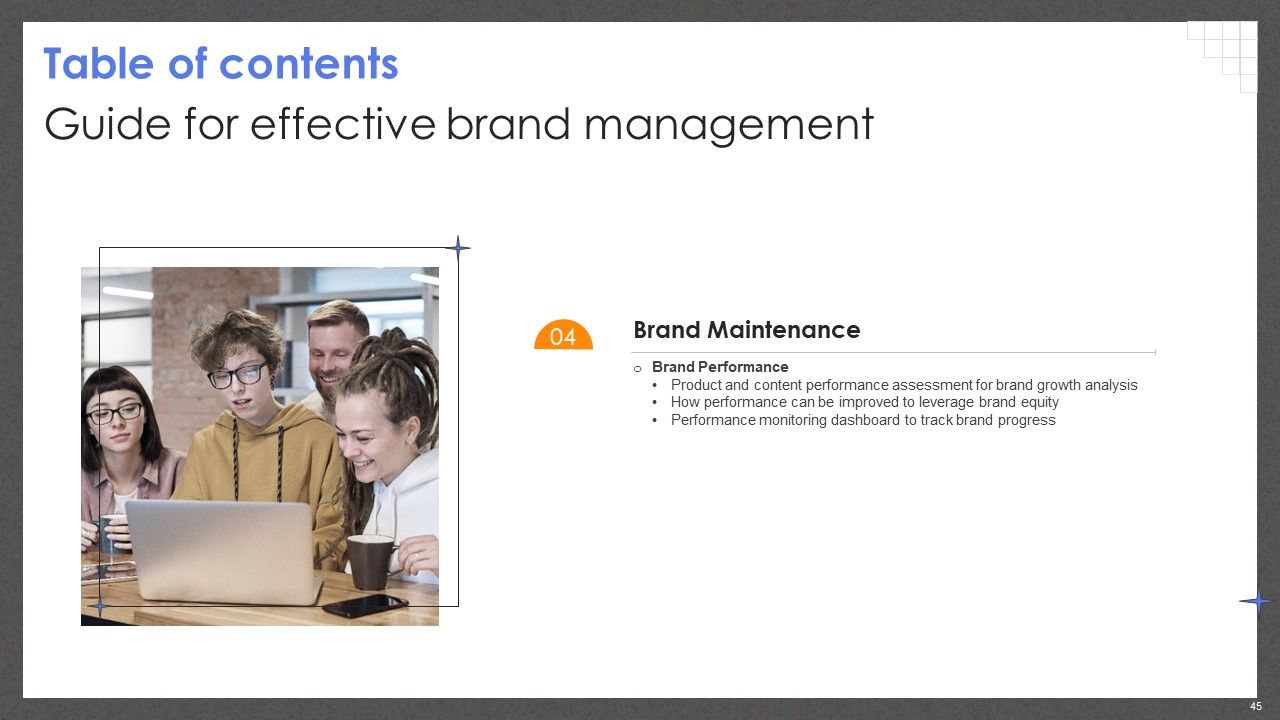 Table of contents
Guide for effective brand management

04

Brand Maintenance

o Brand Performance
• Product and content performance assessment for brand growth analysis
• How performance can be improved to leverage brand equity
• Performance monitoring dashboard to track brand progress

45